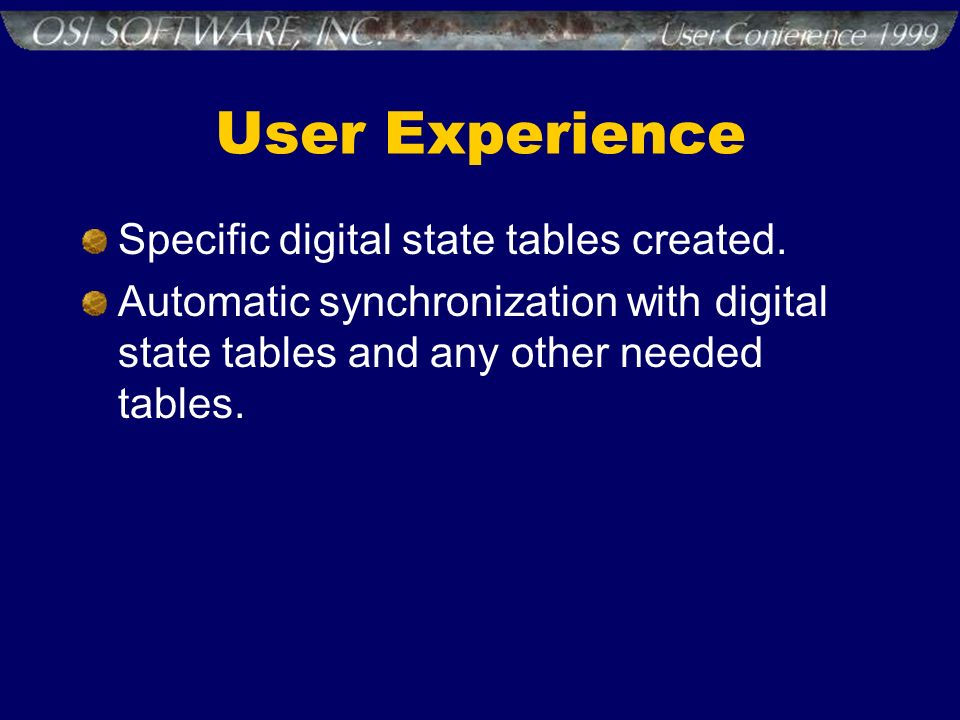 OSI SOFTWARE, INC.
User Conference 1999

User Experience

Specific digital state tables created.

Automatic synchronization with digital state tables and any other needed tables.